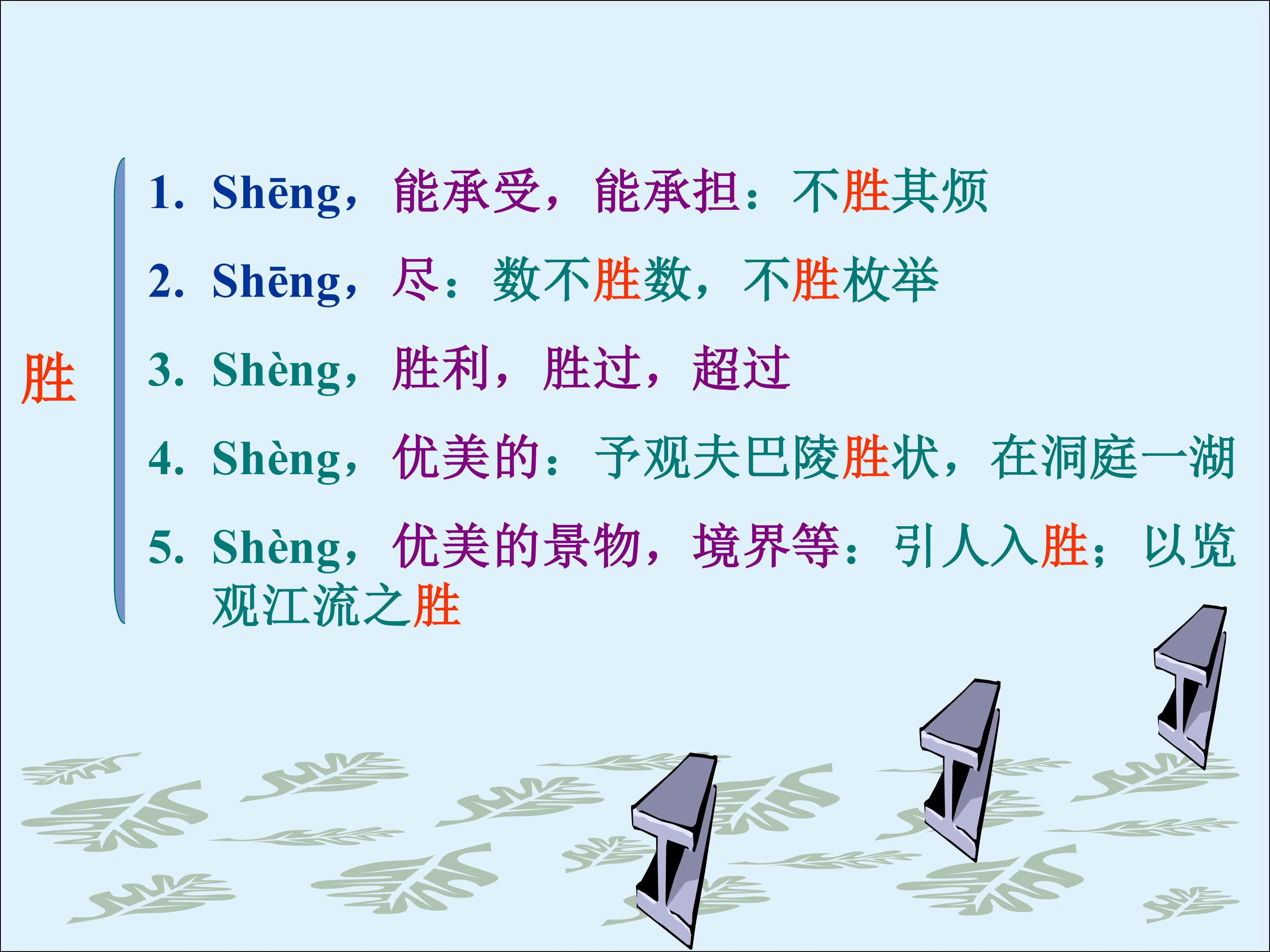 胜

1. Shēng，能承受，能承担：不胜其烦

2. Shēng，尽：数不胜数，不胜枚举

3. Shèng，胜利，胜过，超过

4. Shèng，优美的：予观夫巴陵胜状，在洞庭一湖

5. Shèng，优美的景物，境界等：引人入胜；以览观江流之胜